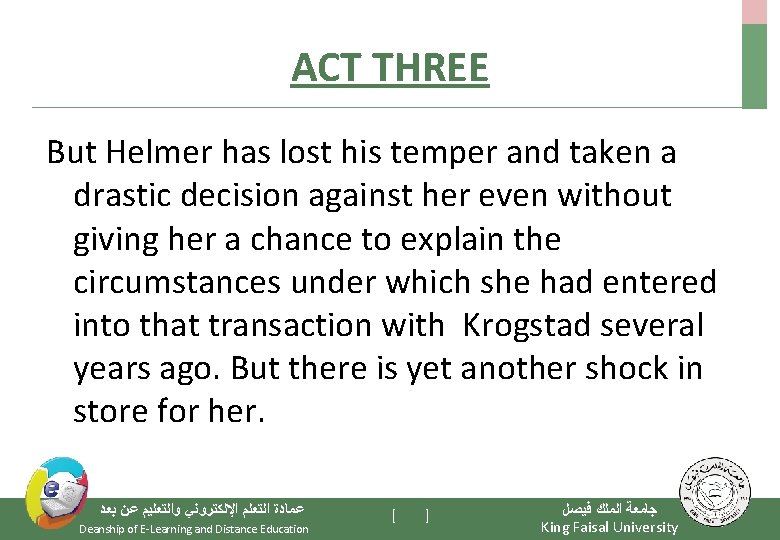 ACT THREE

But Helmer has lost his temper and taken a drastic decision against her even without giving her a chance to explain the circumstances under which she had entered into that transaction with Krogstad several years ago. But there is yet another shock in store for her.

عمادة التعلم الإلكتروني والتعليم عن بعد
Deanship of E-Learning and Distance Education

[ ]

جامعة الملك فيصل
King Faisal University